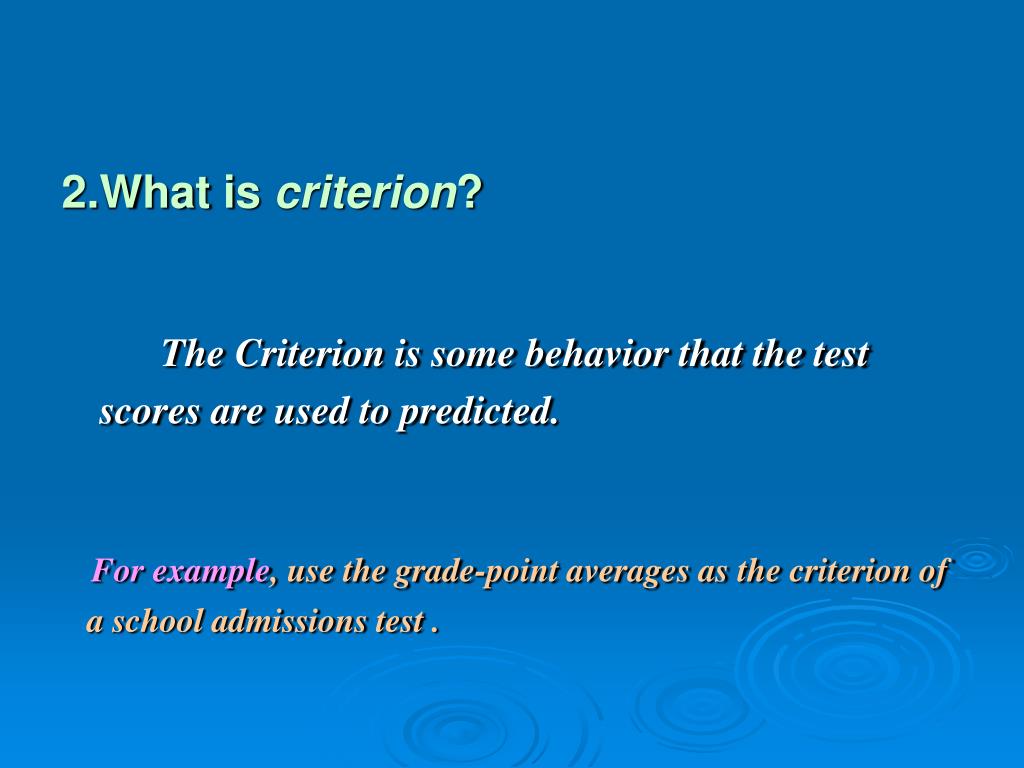 2.What is criterion?

The Criterion is some behavior that the test scores are used to predicted.

For example, use the grade-point averages as the criterion of a school admissions test .